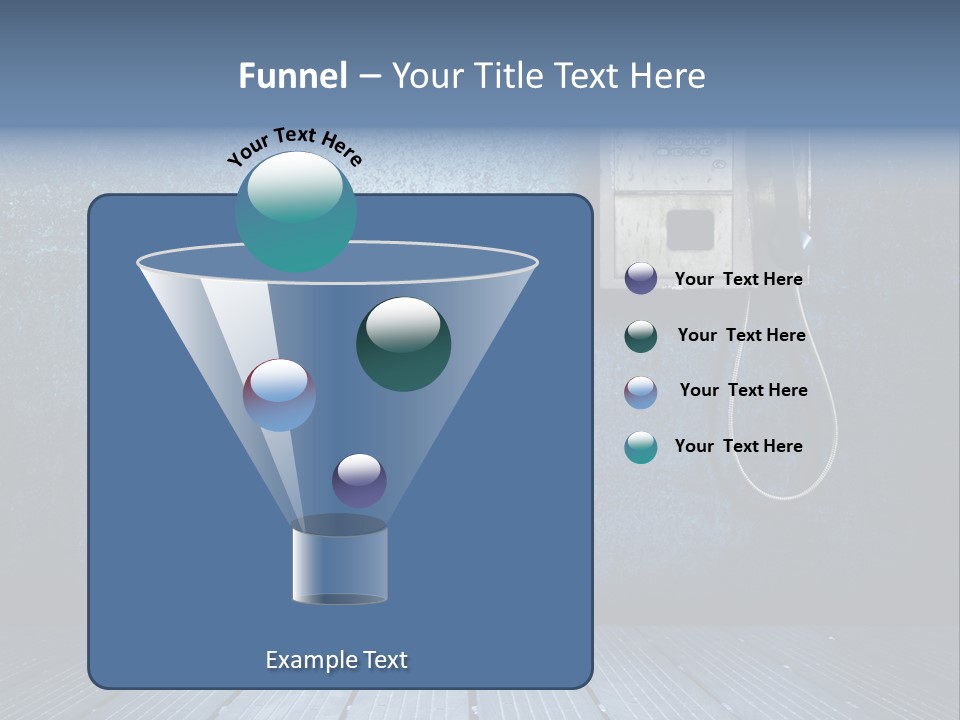 Funnel – Your Title Text Here

Your Text Here

Your Text Here

Your Text Here

Your Text Here

Your Text Here

Example Text